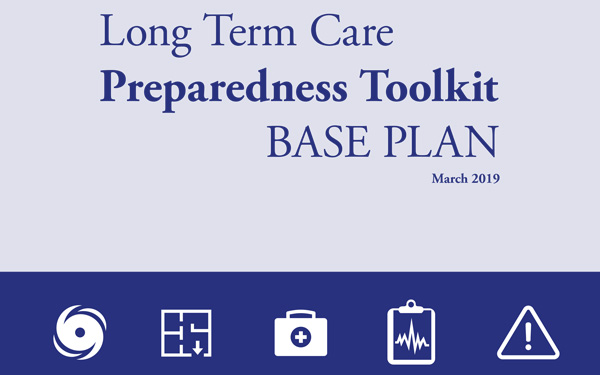 Long Term Care
Preparedness Toolkit
BASE PLAN

March 2019